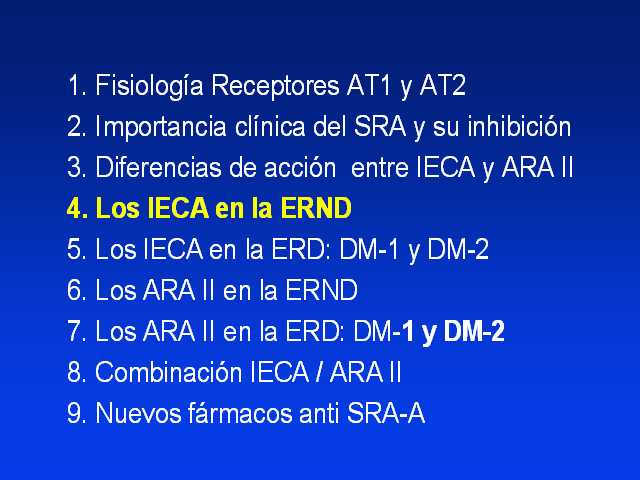 1. Fisiología Receptores AT1 y AT2
2. Importancia clínica del SRA y su inhibición
3. Diferencias de acción entre IECA y ARA II
4. Los IECA en la ERND
5. Los IECA en la ERD: DM-1 y DM-2
6. Los ARA II en la ERND
7. Los ARA II en la ERD: DM-1 y DM-2
8. Combinación IECA / ARA II
9. Nuevos fármacos anti SRA-A